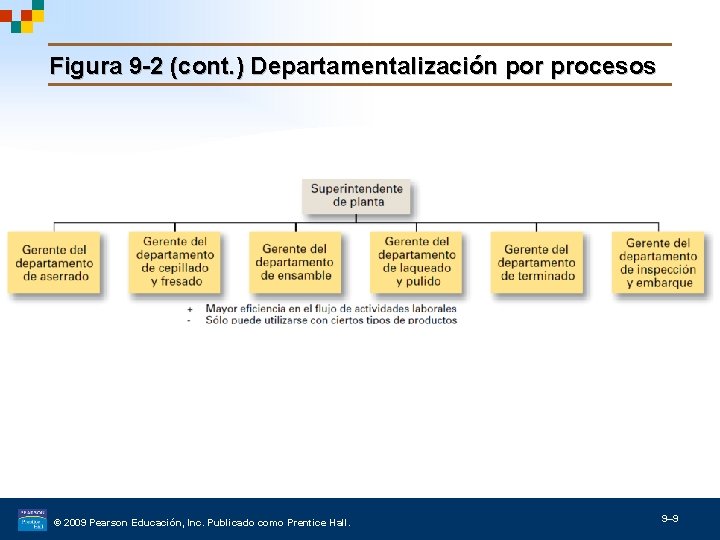 Figura 9-2 (cont.) Departamentalización por procesos

Superintendente de planta

Gerente del departamento de aserrado

Gerente del departamento de cepillado y fresado

Gerente del departamento de ensamble

Gerente del departamento de laqueado y pulido

Gerente del departamento de terminado

Gerente del departamento de inspección y embarque

+ Mayor eficiencia en el flujo de actividades laborales
- Sólo puede utilizarse con ciertos tipos de productos

PEARSON Prentice Hall

© 2009 Pearson Educación, Inc. Publicado como Prentice Hall.

9–9